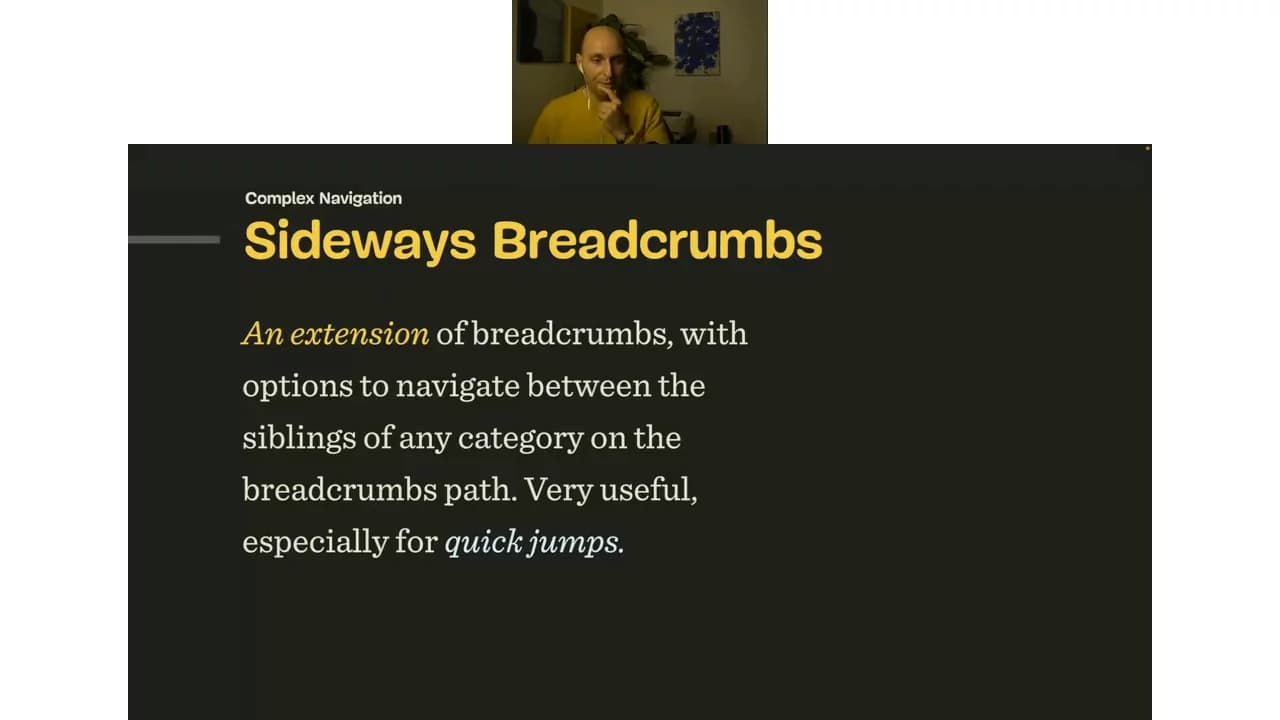 Complex Navigation

Sideways Breadcrumbs

An extension of breadcrumbs, with options to navigate between the siblings of any category on the breadcrumbs path. Very useful, especially for quick jumps.